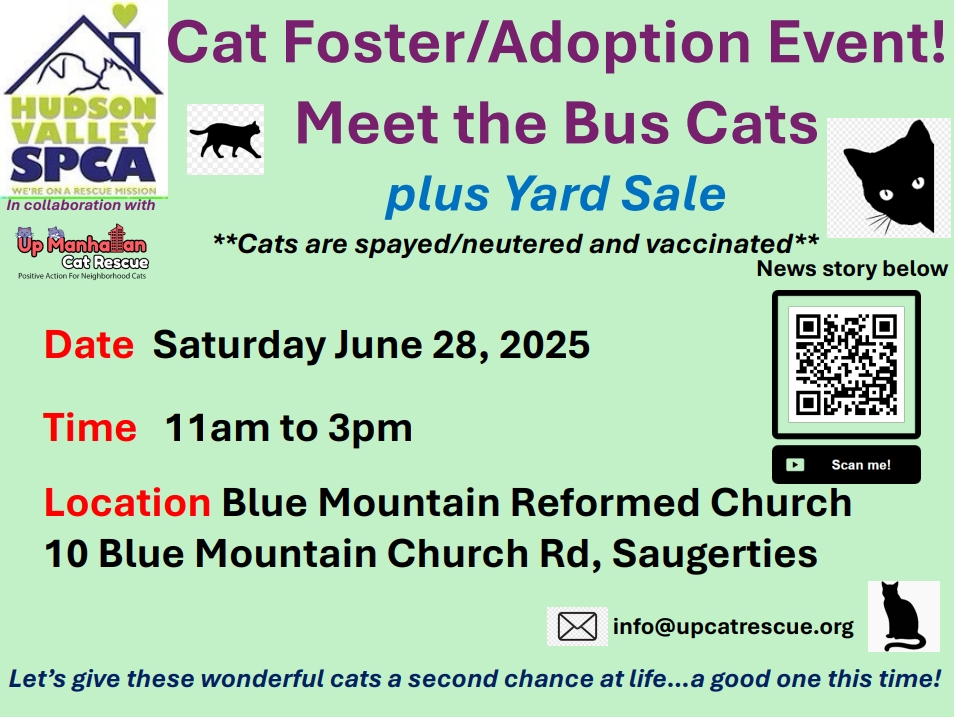 HUDSON VALLEY SPCA
WE'RE ON A RESCUE MISSION
In collaboration with
Up Manhattan Cat Rescue
Positive Action For Neighborhood Cats

Cat Foster/Adoption Event!
Meet the Bus Cats
plus Yard Sale
**Cats are spayed/neutered and vaccinated**

News story below
Scan me!

Date Saturday June 28, 2025

Time 11am to 3pm

Location Blue Mountain Reformed Church
10 Blue Mountain Church Rd, Saugerties

info@upcatrescue.org

Let's give these wonderful cats a second chance at life...a good one this time!